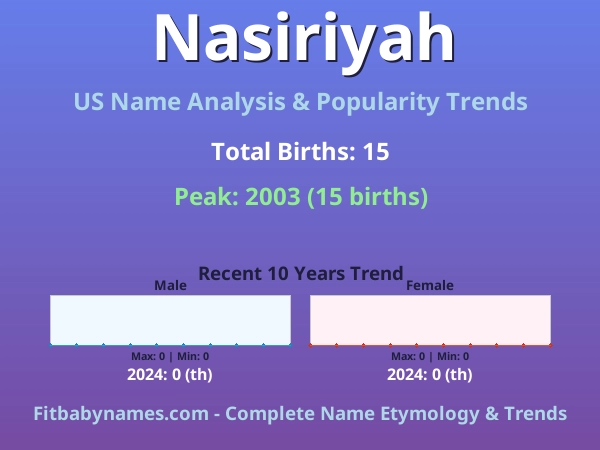 Nasiriyah

US Name Analysis & Popularity Trends

Total Births: 15

Peak: 2003 (15 births)

Recent 10 Years Trend

Male

Max: 0 | Min: 0

2024: 0 (th)

Female

Max: 0 | Min: 0

2024: 0 (th)

Fitbabynames.com - Complete Name Etymology & Trends